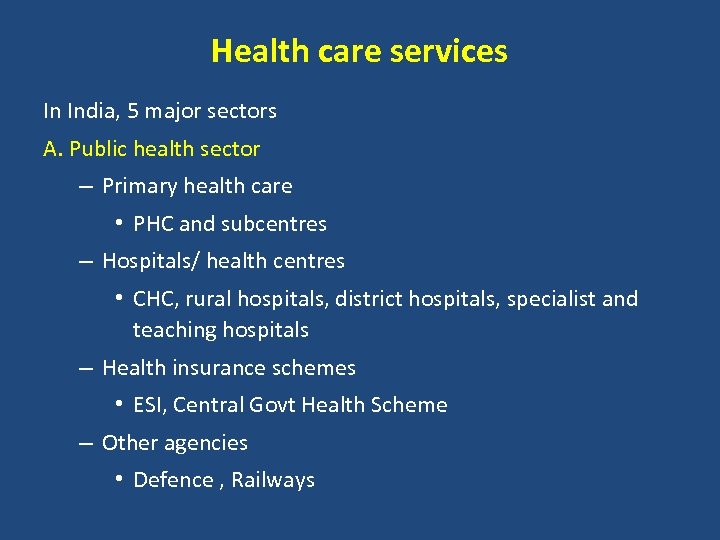 Health care services

In India, 5 major sectors

A. Public health sector

– Primary health care

• PHC and subcentres

– Hospitals/ health centres

• CHC, rural hospitals, district hospitals, specialist and teaching hospitals

– Health insurance schemes

• ESI, Central Govt Health Scheme

– Other agencies

• Defence , Railways